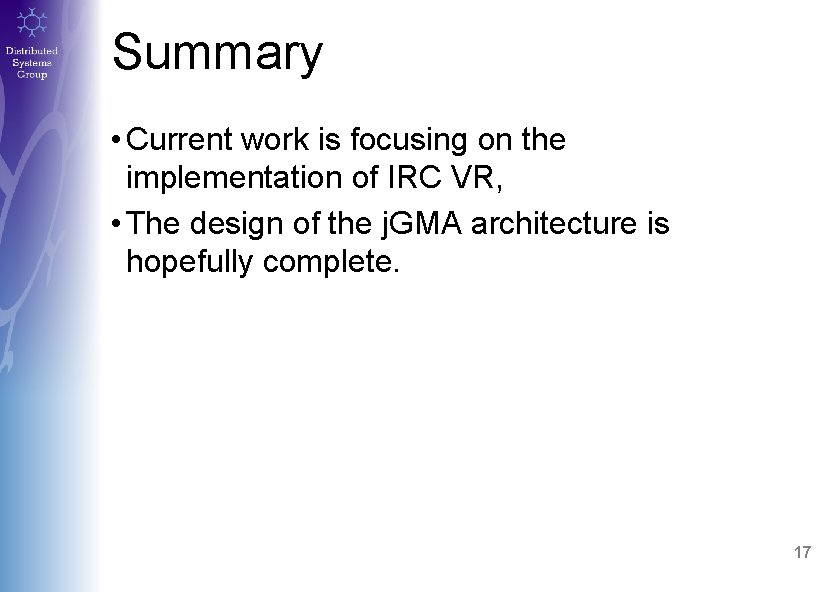 Distributed Systems Group

Summary

• Current work is focusing on the implementation of IRC VR,

• The design of the jGMA architecture is hopefully complete.

17